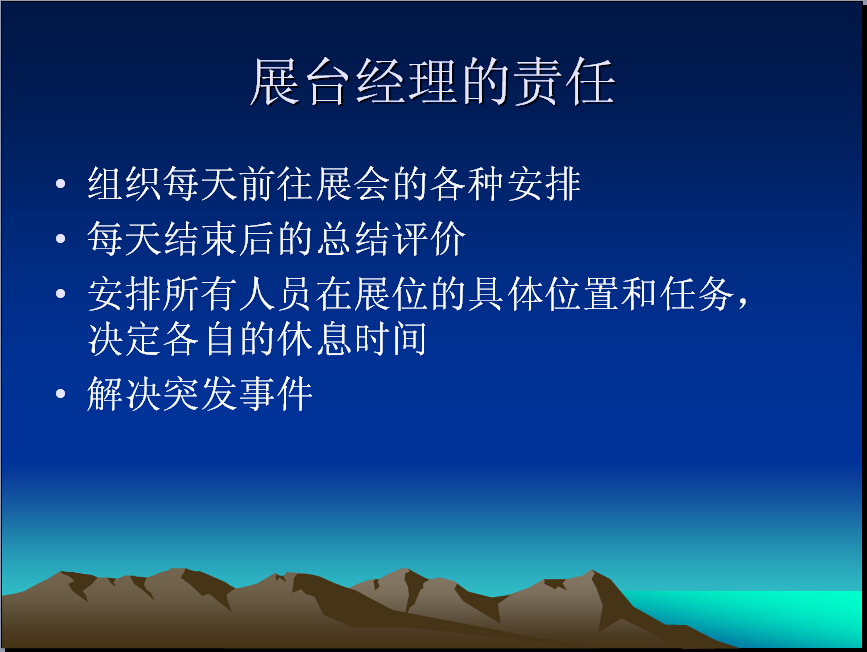 展台经理的责任

• 组织每天前往展会的各种安排
• 每天结束后的总结评价
• 安排所有人员在展位的具体位置和任务，决定各自的休息时间
• 解决突发事件